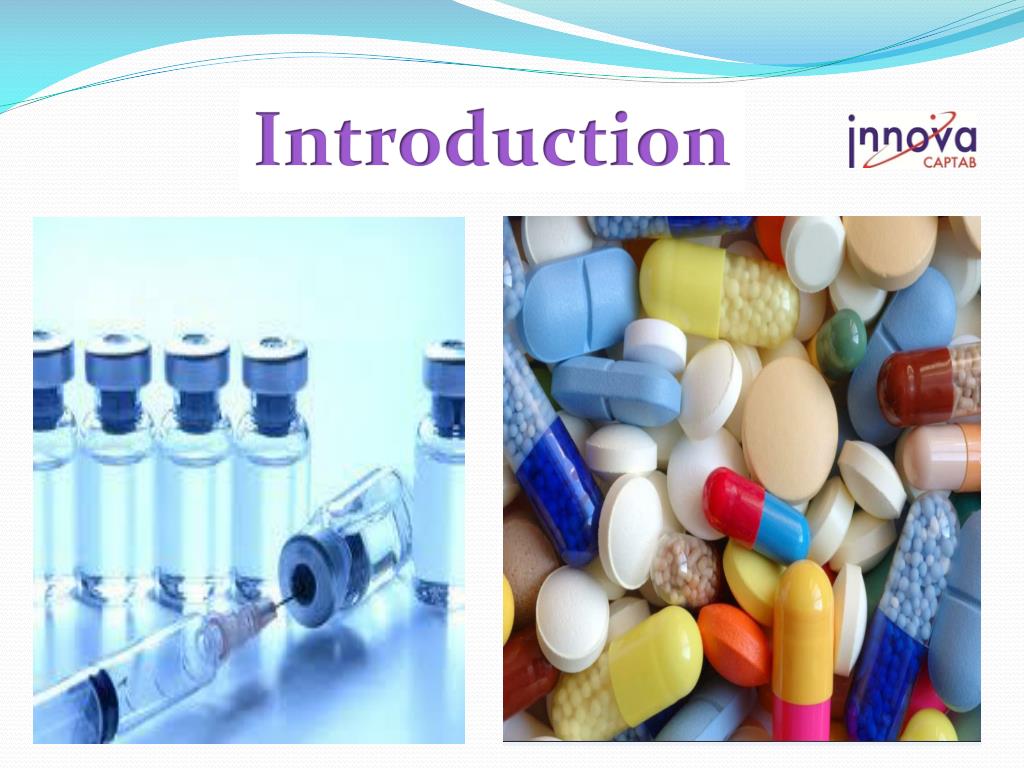 Introduction

innova
CAPTAB